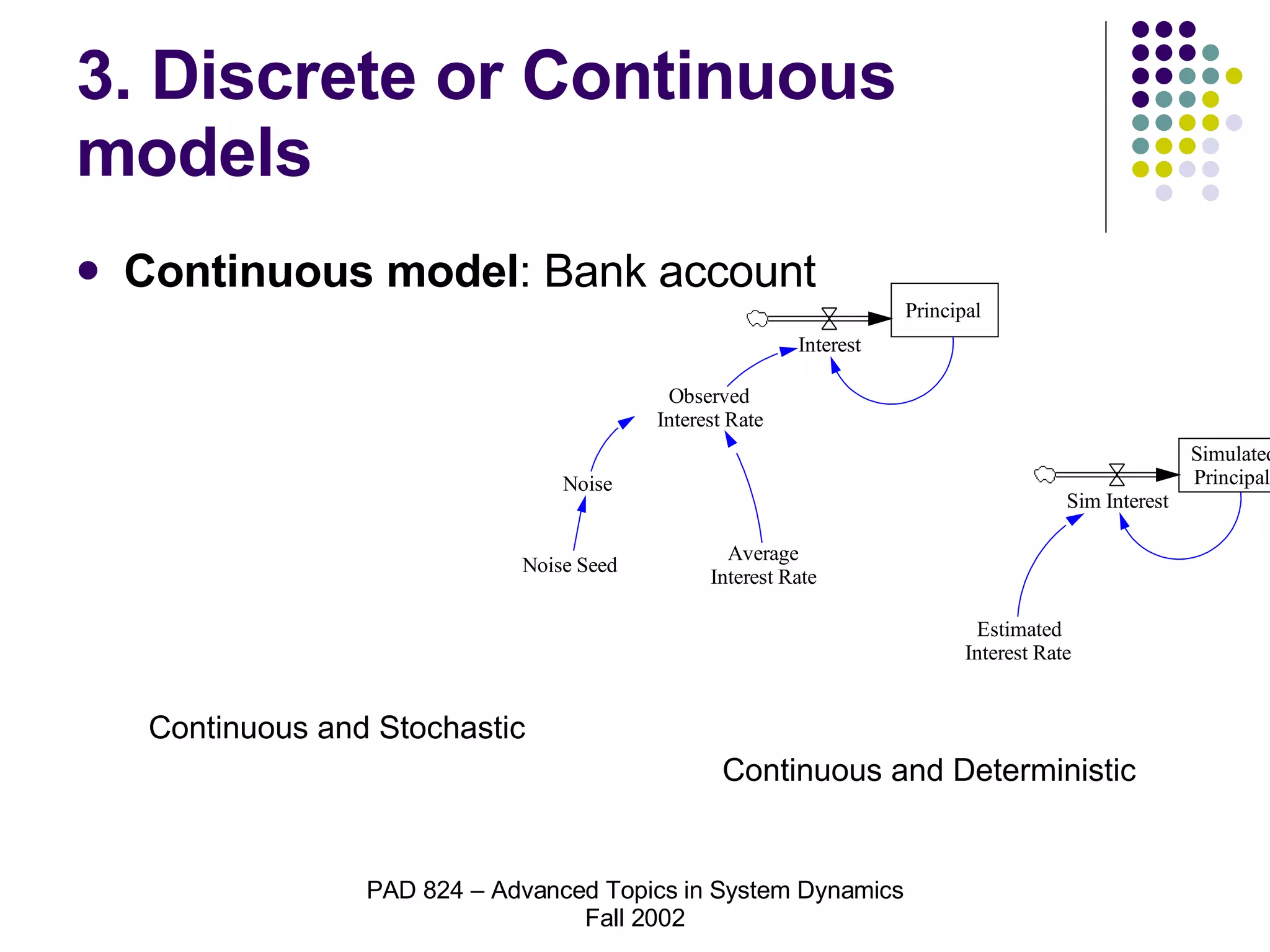 3. Discrete or Continuous models

• Continuous model: Bank account

Principal

Interest

Observed Interest Rate

Noise

Noise Seed

Average Interest Rate

Simulated Principal

Sim Interest

Estimated Interest Rate

Continuous and Stochastic

Continuous and Deterministic

PAD 824 – Advanced Topics in System Dynamics
Fall 2002